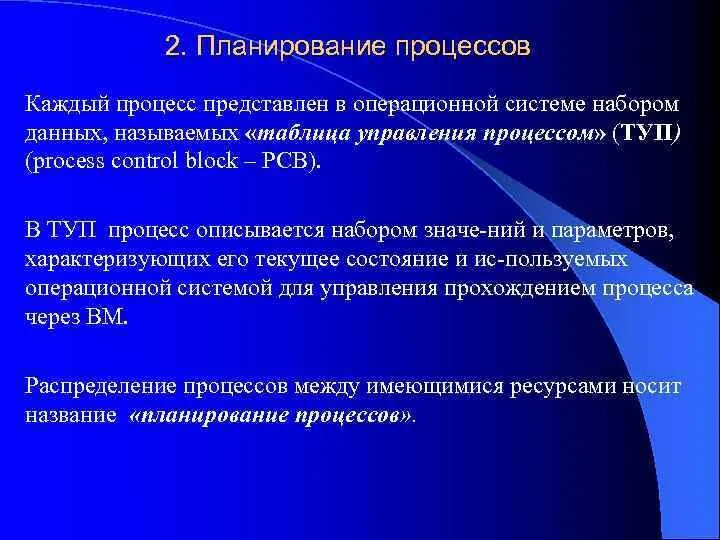 2. Планирование процессов

Каждый процесс представлен в операционной системе набором данных, называемых «таблица управления процессом» (ТУП) (process control block – PCB).

В ТУП процесс описывается набором значе-ний и параметров, характеризующих его текущее состояние и ис-пользуемых операционной системой для управления прохождением процесса через ВМ.

Распределение процессов между имеющимися ресурсами носит название «планирование процессов».